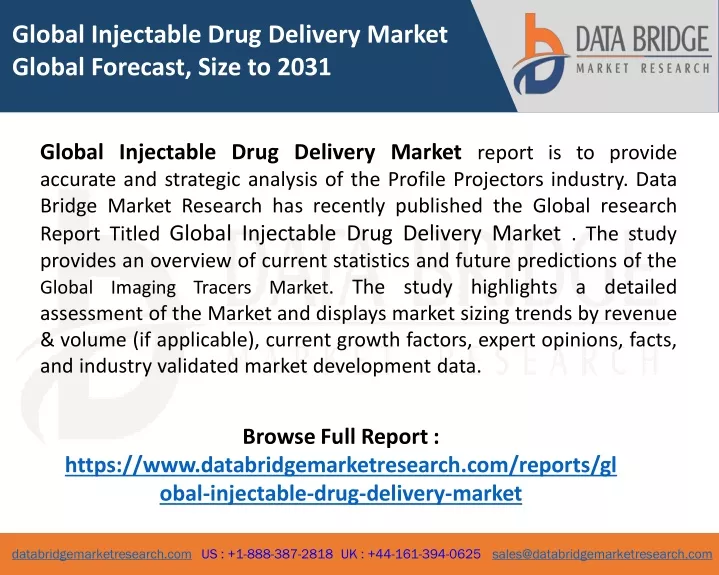 Global Injectable Drug Delivery Market Global Forecast, Size to 2031

DATA BRIDGE
MARKET RESEARCH

Global Injectable Drug Delivery Market report is to provide accurate and strategic analysis of the Profile Projectors industry. Data Bridge Market Research has recently published the Global research Report Titled Global Injectable Drug Delivery Market . The study provides an overview of current statistics and future predictions of the Global Imaging Tracers Market. The study highlights a detailed assessment of the Market and displays market sizing trends by revenue & volume (if applicable), current growth factors, expert opinions, facts, and industry validated market development data.

Browse Full Report :
https://www.databridgemarketresearch.com/reports/global-injectable-drug-delivery-market

databridgemarketresearch.com US : +1-888-387-2818 UK : +44-161-394-0625 sales@databridgemarketresearch.com